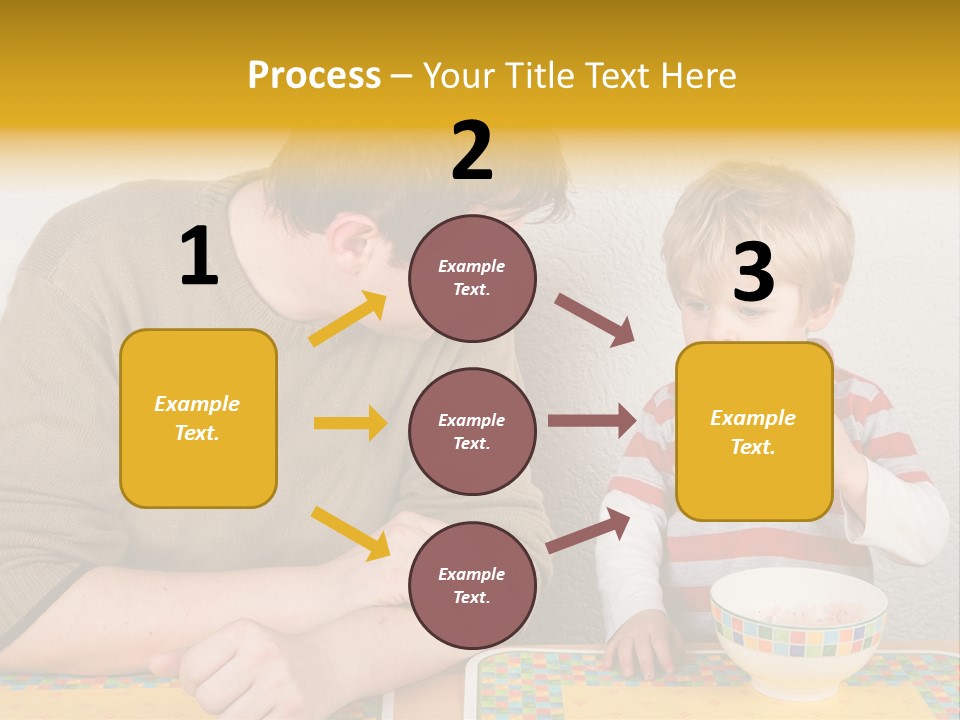 Process – Your Title Text Here

1

Example Text.

2

Example Text.

Example Text.

Example Text.

3

Example Text.